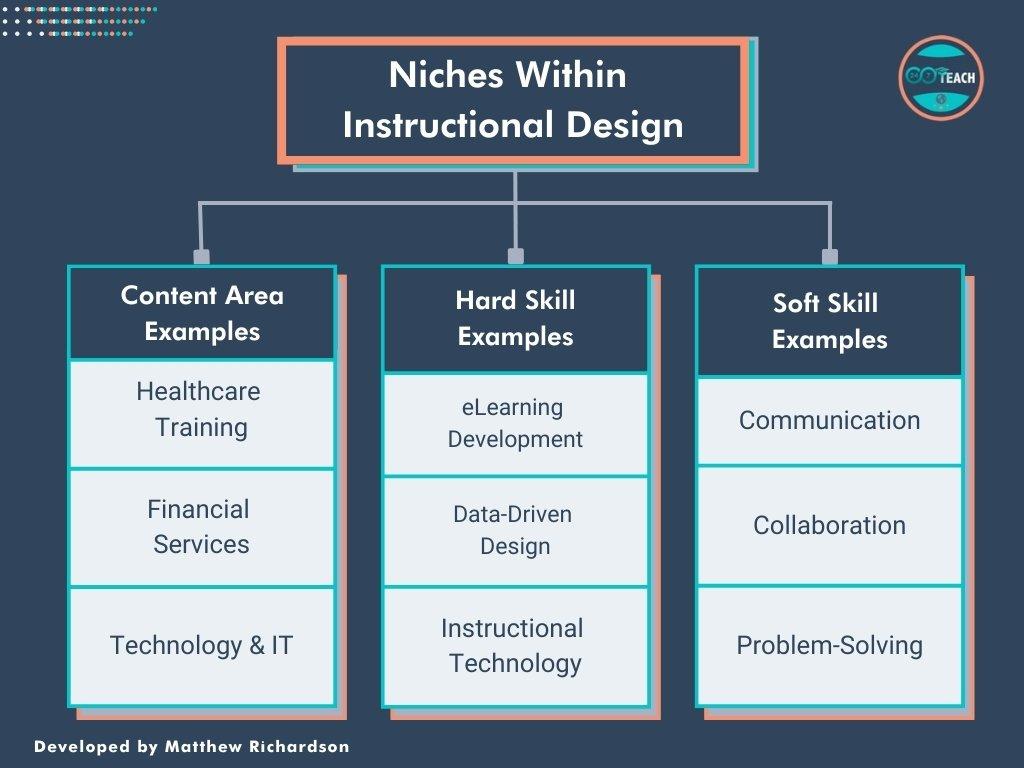 Niches Within Instructional Design

TEACH

Content Area Examples

Healthcare Training

Financial Services

Technology & IT

Hard Skill Examples

eLearning Development

Data-Driven Design

Instructional Technology

Soft Skill Examples

Communication

Collaboration

Problem-Solving

Developed by Matthew Richardson